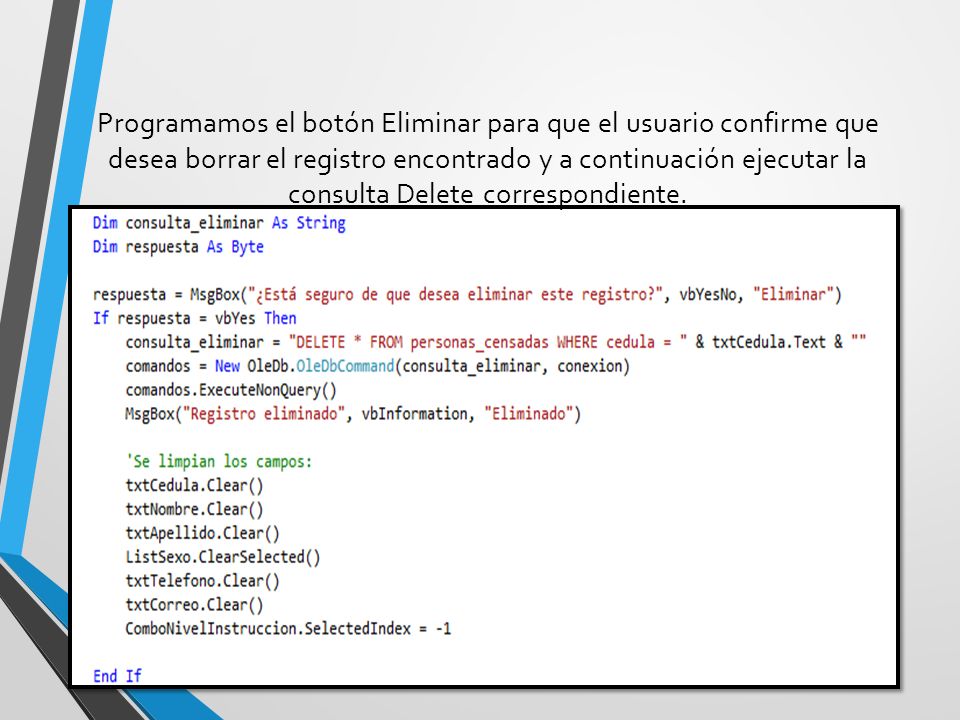 Programamos el botón Eliminar para que el usuario confirme que desea borrar el registro encontrado y a continuación ejecutar la consulta Delete correspondiente.

Dim consulta_eliminar As String
Dim respuesta As Byte

respuesta = MsgBox("¿Está seguro de que desea eliminar este registro?", vbYesNo, "Eliminar")
If respuesta = vbYes Then
    consulta_eliminar = "DELETE * FROM personas_censadas WHERE cedula = " & txtCedula.Text & ""
    comandos = New OleDb.OleDbCommand(consulta_eliminar, conexion)
    comandos.ExecuteNonQuery()
    MsgBox("Registro eliminado", vbInformation, "Eliminado")

    'Se limpian los campos:
    txtCedula.Clear()
    txtNombre.Clear()
    txtApellido.Clear()
    ListSexo.ClearSelected()
    txtTelefono.Clear()
    txtCorreo.Clear()
    ComboNivelInstruccion.SelectedIndex = -1

End If